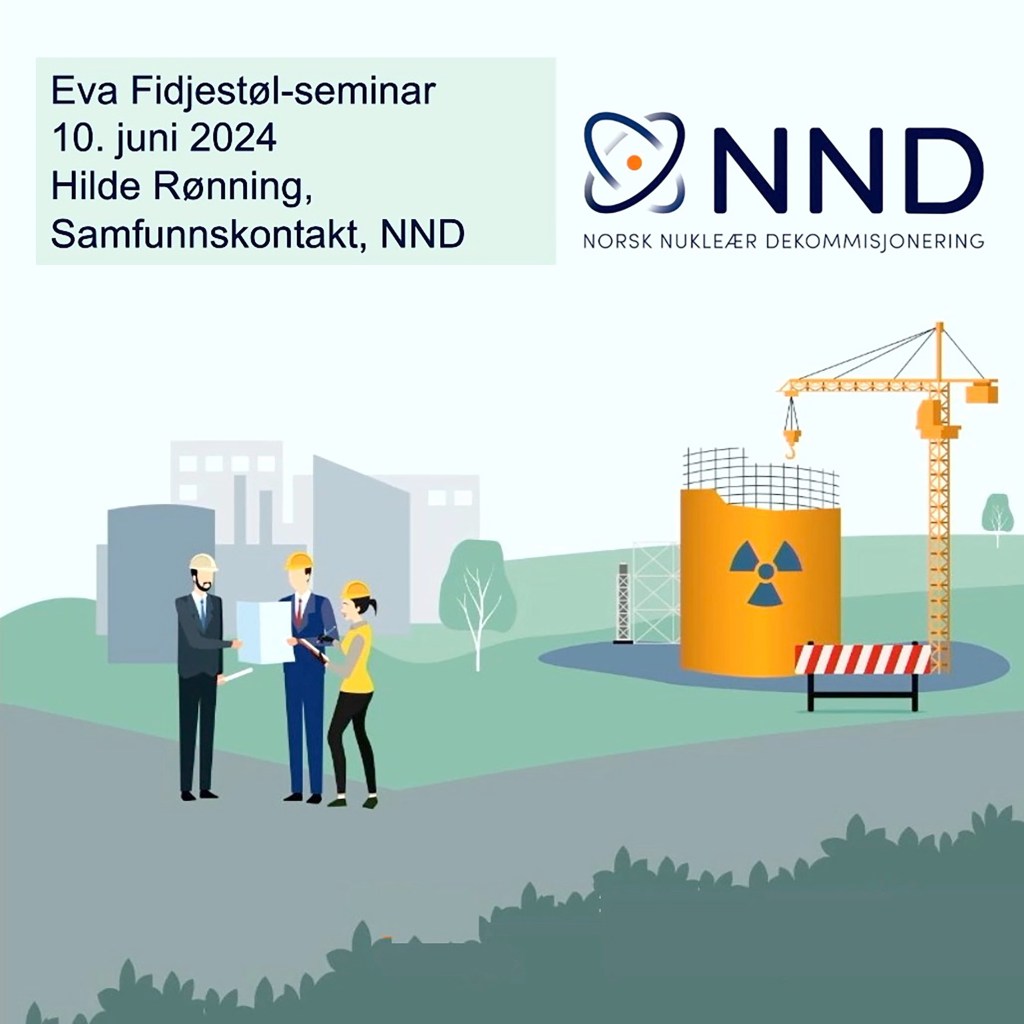 Eva Fidjestøl-seminar
10. juni 2024
Hilde Rønning,
Samfunnskontakt, NND

NND
NORSK NUKLEÆR DEKOMMISJONERING